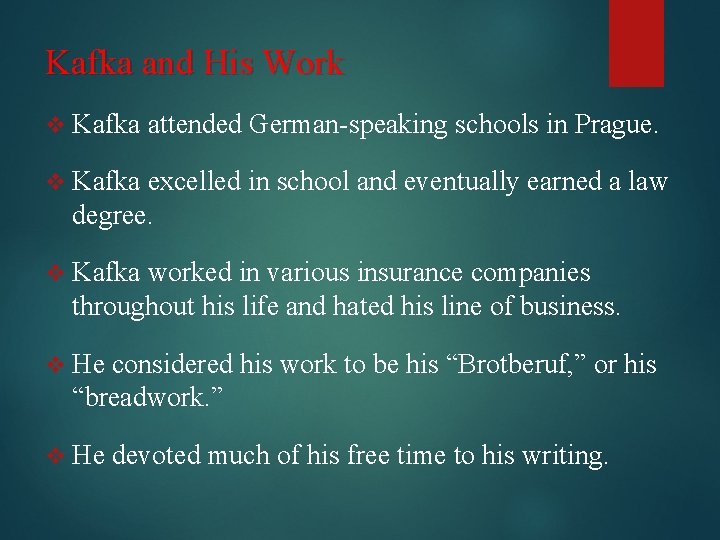 Kafka and His Work

❖ Kafka attended German-speaking schools in Prague.

❖ Kafka excelled in school and eventually earned a law degree.

❖ Kafka worked in various insurance companies throughout his life and hated his line of business.

❖ He considered his work to be his “Brotberuf,” or his “breadwork.”

❖ He devoted much of his free time to his writing.